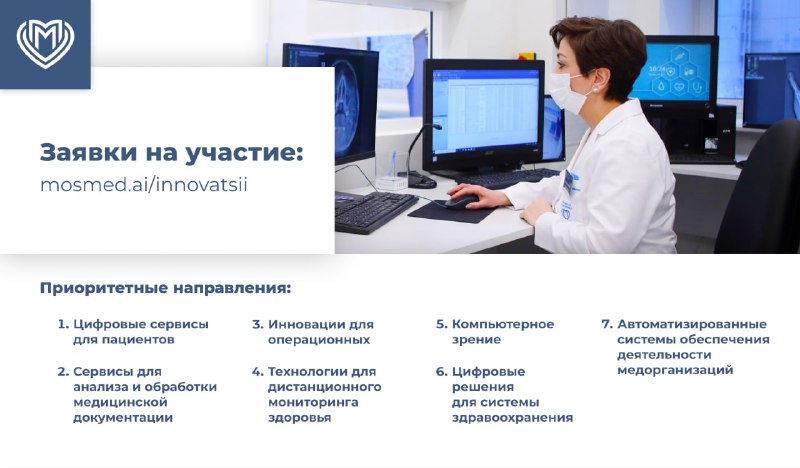 Заявки на участие:
mosmed.ai/innovatsii

Приоритетные направления:

1. Цифровые сервисы для пациентов

2. Сервисы для анализа и обработки медицинской документации

3. Инновации для операционных

4. Технологии для дистанционного мониторинга здоровья

5. Компьютерное зрение

6. Цифровые решения для системы здравоохранения

7. Автоматизированные системы обеспечения деятельности медорганизаций